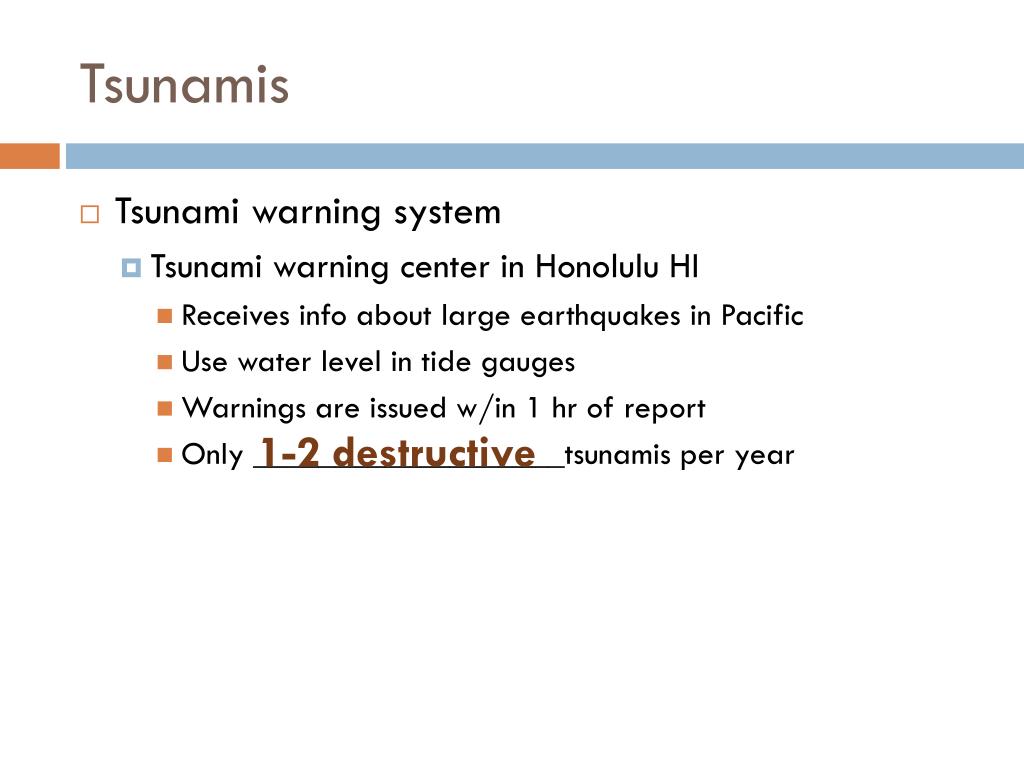 Tsunamis

Tsunami warning system

Tsunami warning center in Honolulu HI

Receives info about large earthquakes in Pacific

Use water level in tide gauges

Warnings are issued w/in 1 hr of report

Only 1-2 destructive tsunamis per year